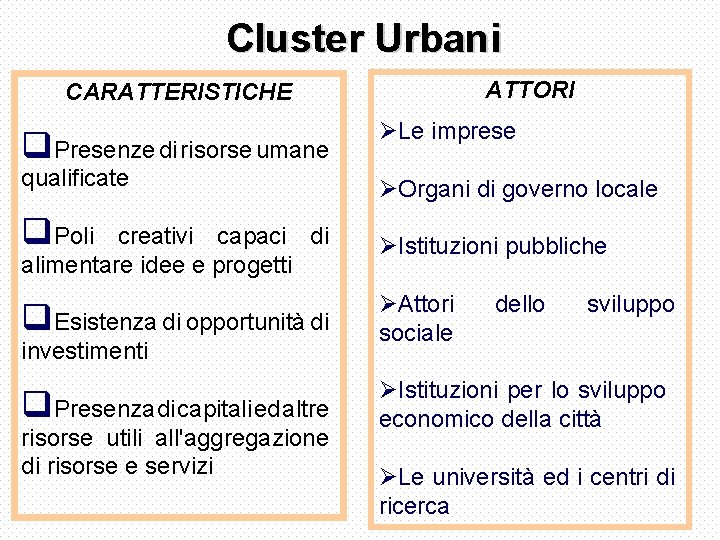 Cluster Urbani

CARATTERISTICHE

❑Presenze di risorse umane qualificate

❑Poli creativi capaci di alimentare idee e progetti

❑Esistenza di opportunità di investimenti

❑Presenza di capitali ed altre risorse utili all'aggregazione di risorse e servizi

ATTORI

➢Le imprese

➢Organi di governo locale

➢Istituzioni pubbliche

➢Attori dello sviluppo sociale

➢Istituzioni per lo sviluppo economico della città

➢Le università ed i centri di ricerca